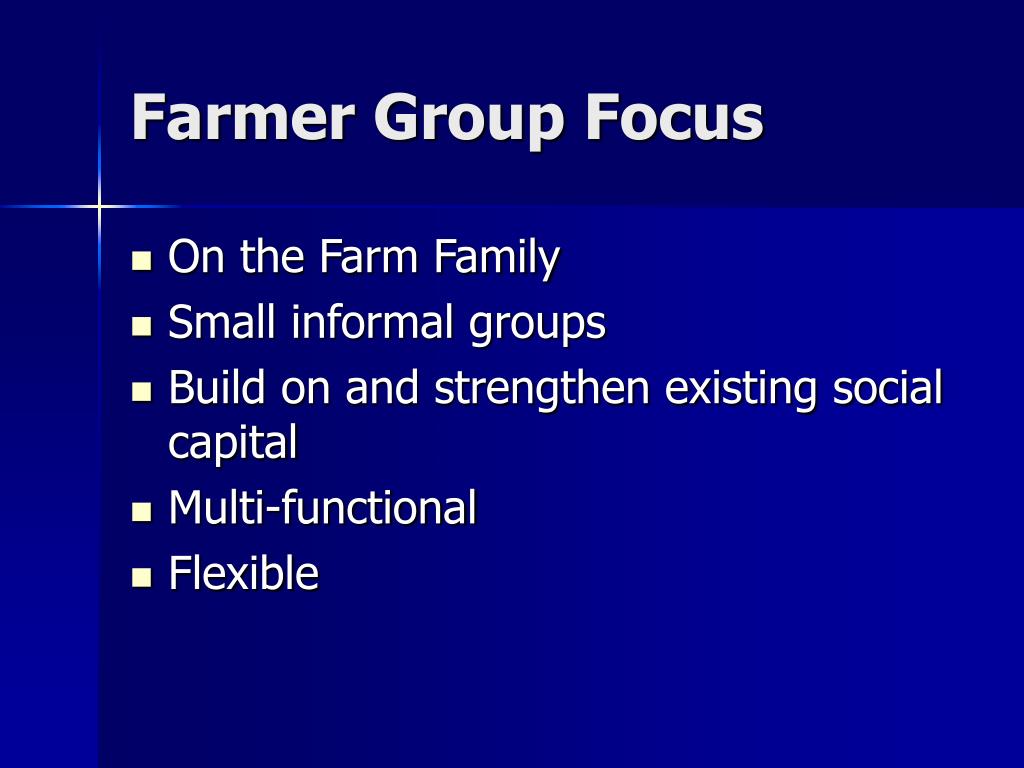 Farmer Group Focus

- On the Farm Family
- Small informal groups
- Build on and strengthen existing social capital
- Multi-functional
- Flexible